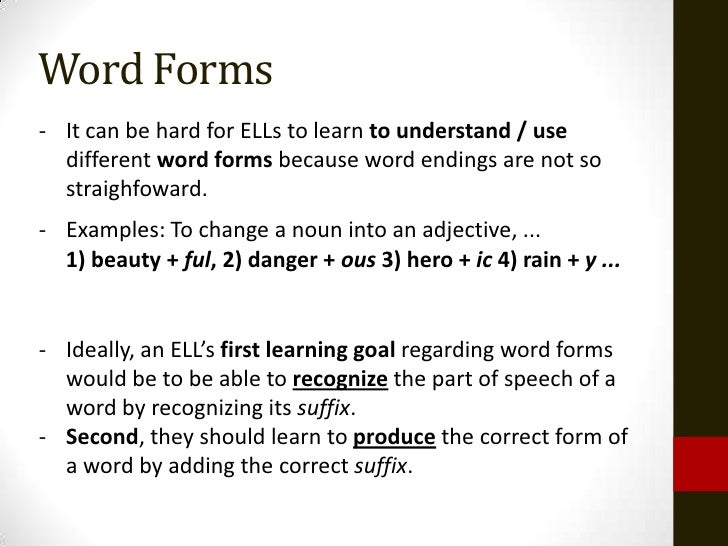 Word Forms

- It can be hard for ELLs to learn to understand / use different word forms because word endings are not so straighfoward.

- Examples: To change a noun into an adjective, ... 1) beauty + ful, 2) danger + ous 3) hero + ic 4) rain + y ...

- Ideally, an ELL's first learning goal regarding word forms would be to be able to recognize the part of speech of a word by recognizing its suffix.
- Second, they should learn to produce the correct form of a word by adding the correct suffix.